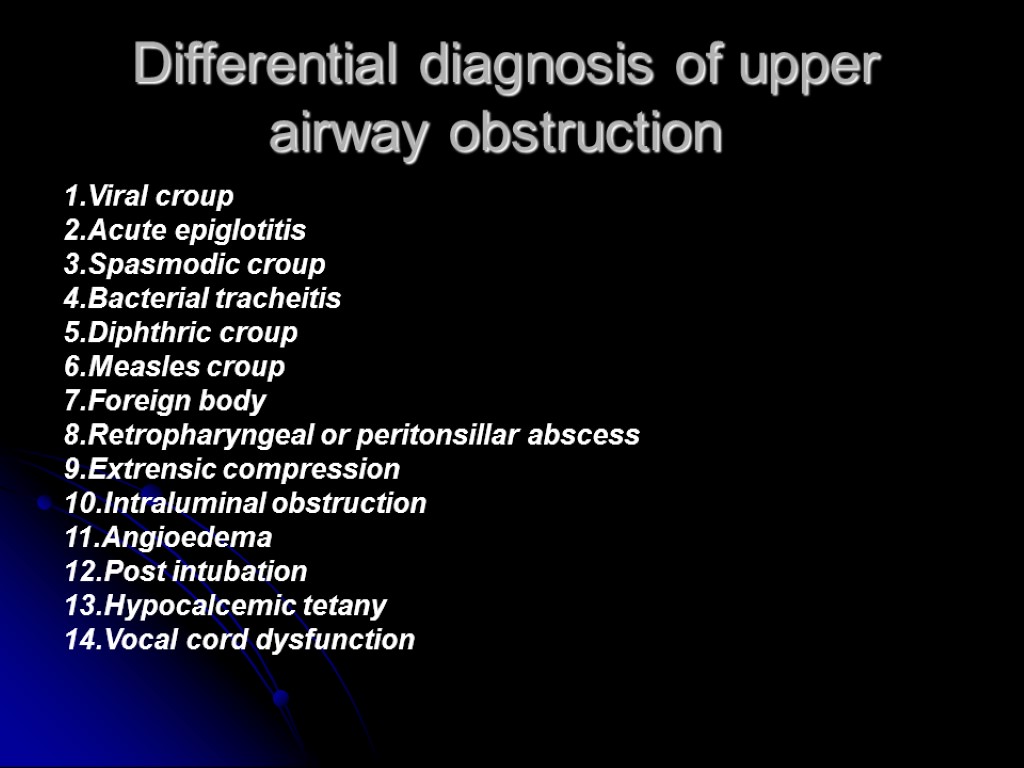 Differential diagnosis of upper airway obstruction

1.Viral croup
2.Acute epiglotitis
3.Spasmodic croup
4.Bacterial tracheitis
5.Diphthric croup
6.Measles croup
7.Foreign body
8.Retropharyngeal or peritonsillar abscess
9.Extrensic compression
10.Intraluminal obstruction
11.Angioedema
12.Post intubation
13.Hypocalcemic tetany
14.Vocal cord dysfunction